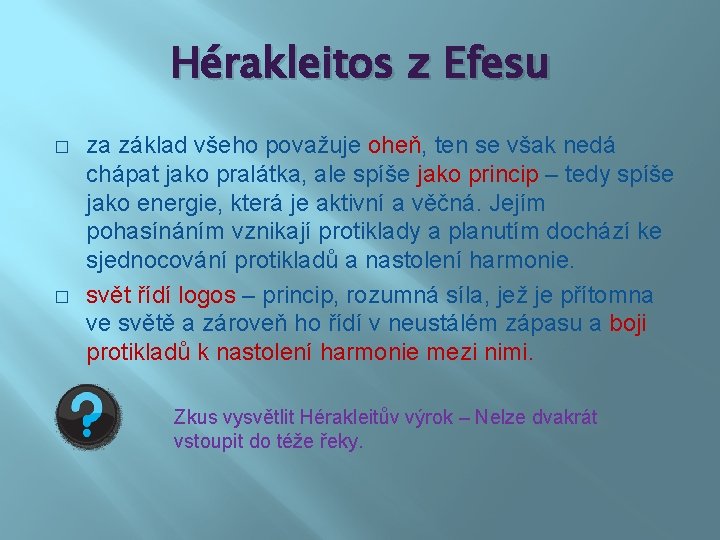 Hérakleitos z Efesu

□ za základ všeho považuje oheň, ten se však nedá chápat jako pralátka, ale spíše jako princip – tedy spíše jako energie, která je aktivní a věčná. Jejím pohasínáním vznikají protiklady a planutím dochází ke sjednocování protikladů a nastolení harmonie.

□ svět řídí logos – princip, rozumná síla, jež je přítomna ve světě a zároveň ho řídí v neustálém zápasu a boji protikladů k nastolení harmonie mezi nimi.

?

Zkus vysvětlit Hérakleitův výrok – Nelze dvakrát vstoupit do téže řeky.